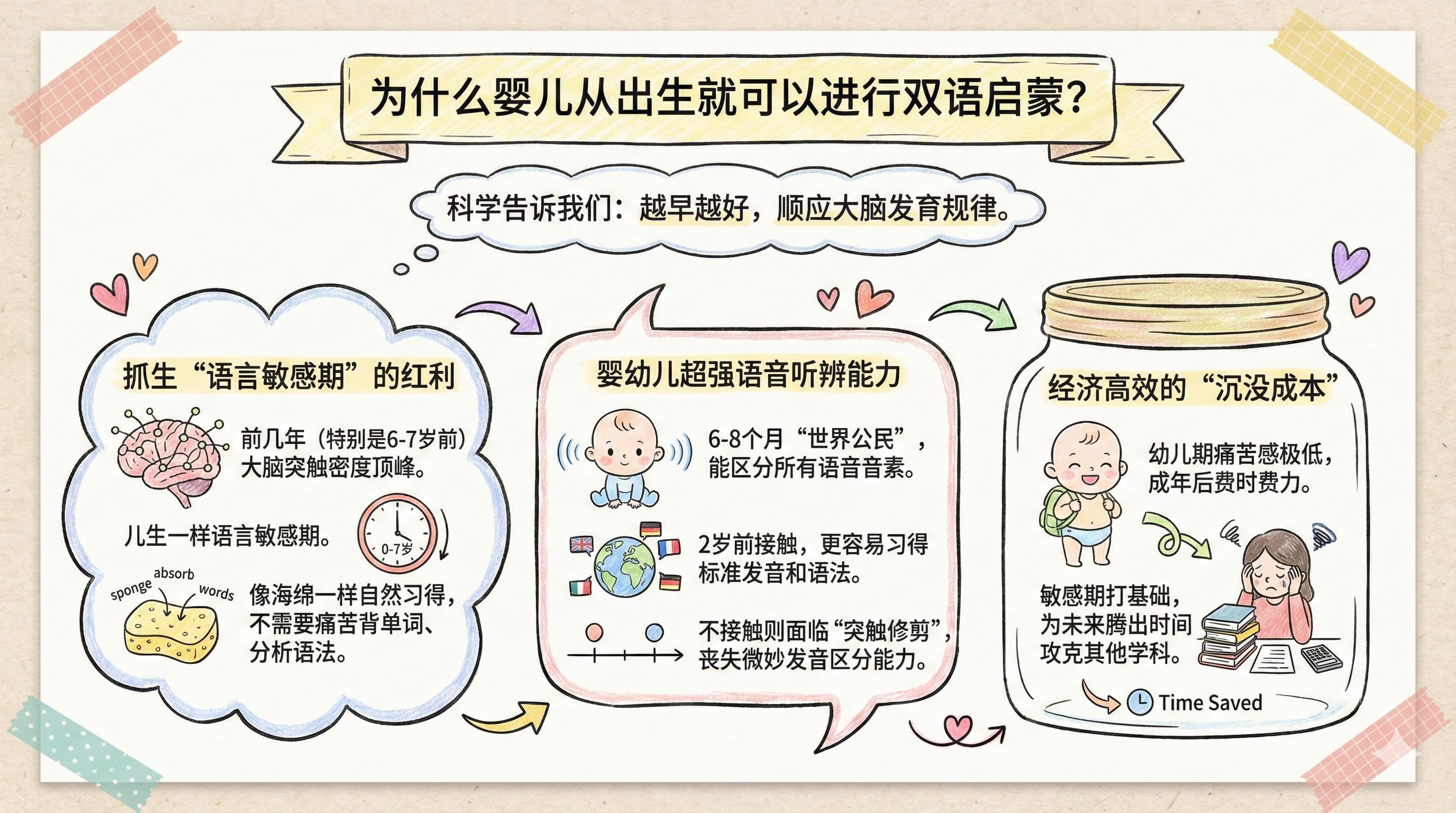 为什么婴儿从出生就可以进行双语启蒙？

科学告诉我们：越早越好，顺应大脑发育规律。

抓生“语言敏感期”的红利

前几年（特别是6-7岁前）大脑突触密度顶峰。

儿生一样语言敏感期。

0-7岁

sponge absorb words

像海绵一样自然习得，不需要痛苦背单词、分析语法。

婴幼儿超强语音听辨能力

6-8个月“世界公民”，能区分所有语音音素。

2岁前接触，更容易习得标准发音和语法。

不接触则面临“突触修剪”，丧失微妙发音区分能力。

经济高效的“沉没成本”

幼儿期痛苦感极低，成年后费时费力。

敏感期打基础，为未来腾出时间攻克其他学科。

Time Saved